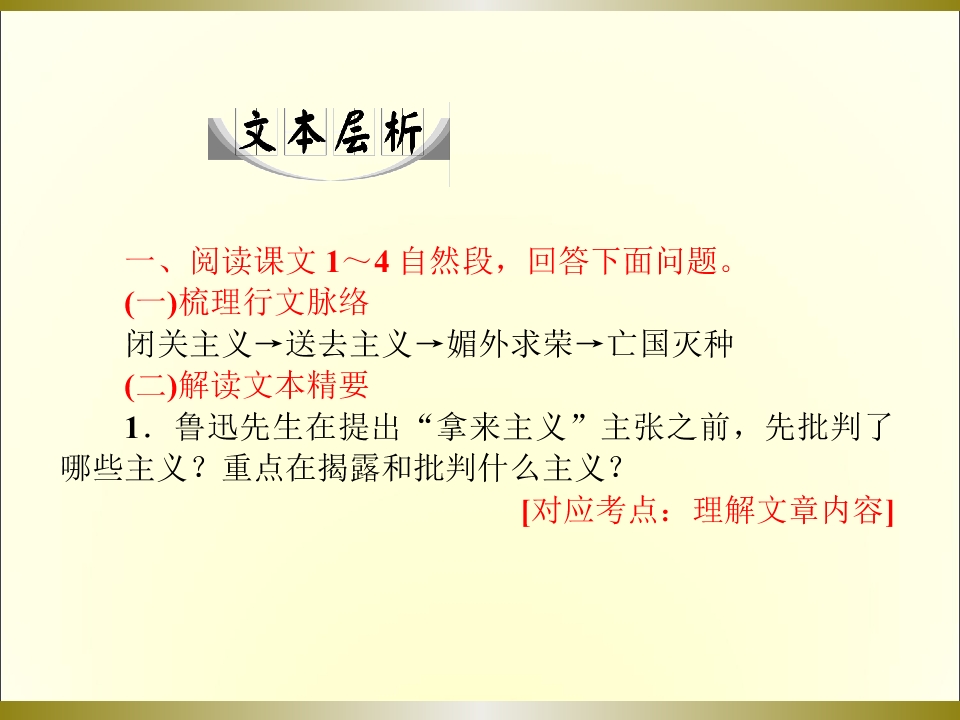 文本层析

一、阅读课文1～4自然段，回答下面问题。

(一)梳理行文脉络

闭关主义→送去主义→媚外求荣→亡国灭种

(二)解读文本精要

1．鲁迅先生在提出“拿来主义”主张之前，先批判了哪些主义？重点在揭露和批判什么主义？

[对应考点：理解文章内容]